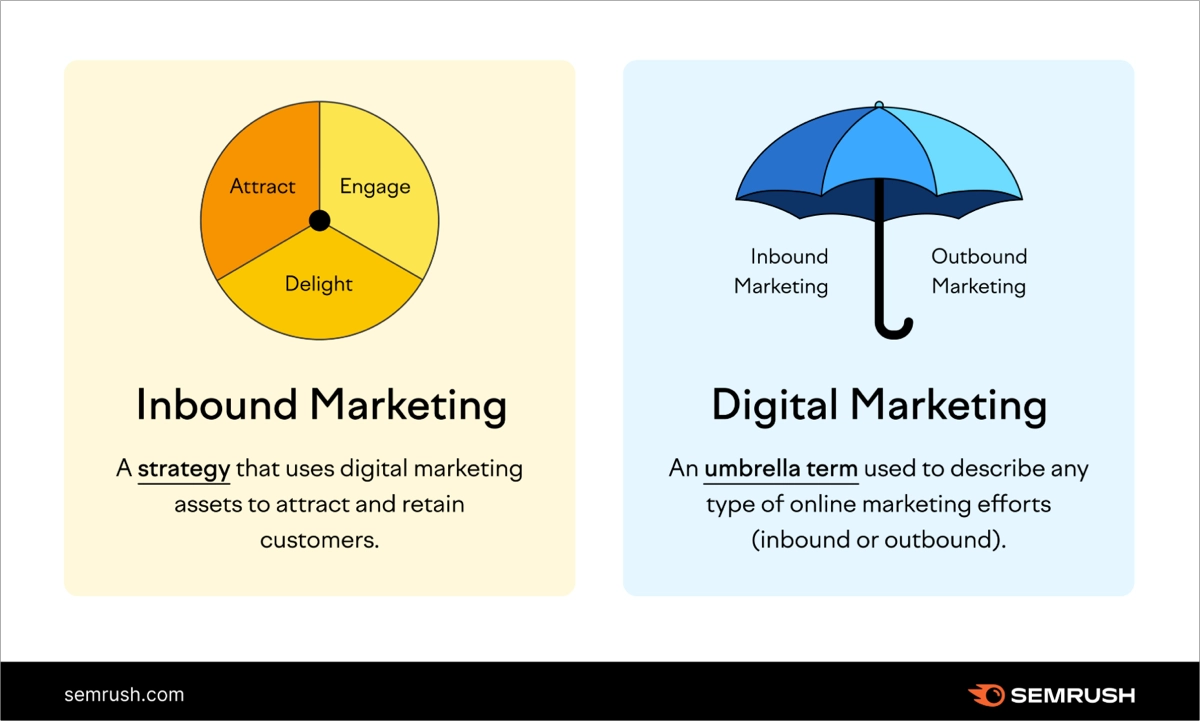 Attract

Engage

Delight

Inbound Marketing

A strategy that uses digital marketing assets to attract and retain customers.

Inbound Marketing

Outbound Marketing

Digital Marketing

An umbrella term used to describe any type of online marketing efforts (inbound or outbound).

semrush.com

SEMRUSH